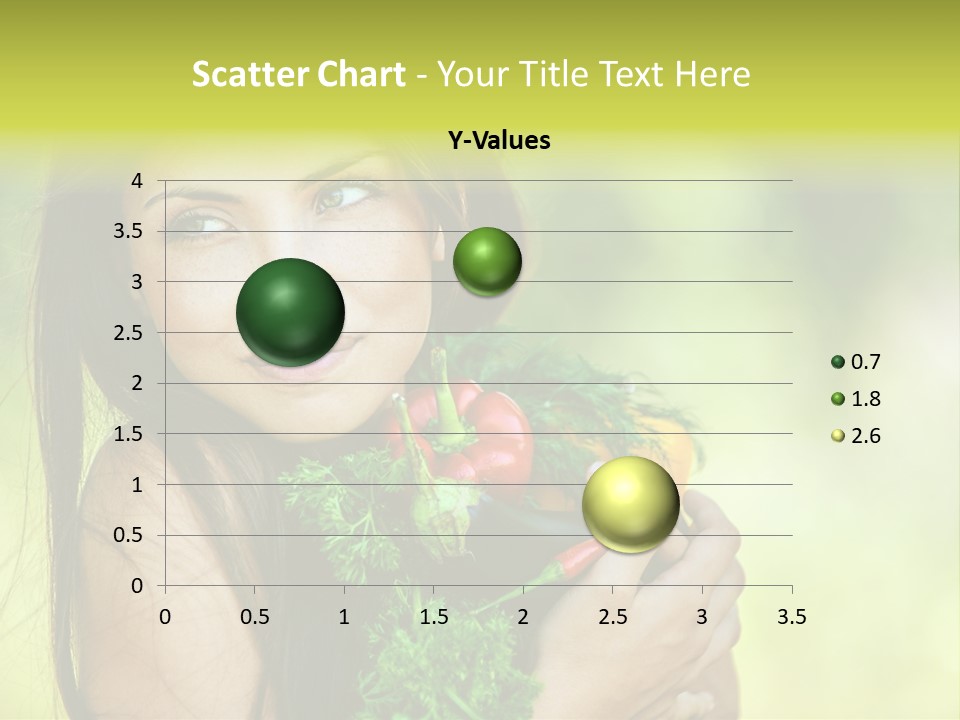 Scatter Chart - Your Title Text Here

Y-Values

4
3.5
3
2.5
2
1.5
1
0.5
0

0 0.5 1 1.5 2 2.5 3 3.5

0.7
1.8
2.6